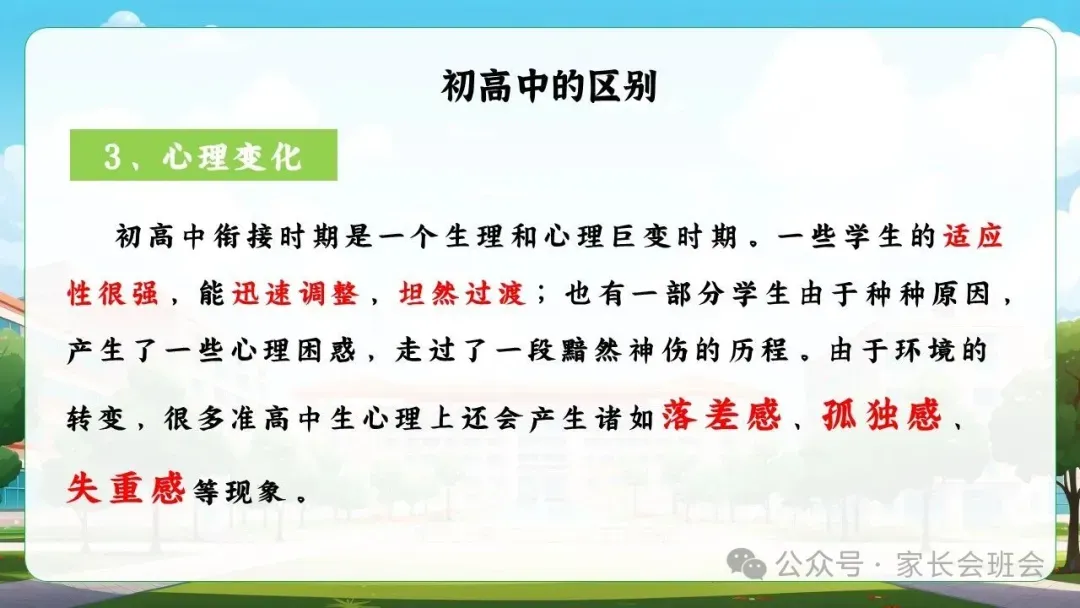 初高中的区别

3、心理变化

初高中衔接时期是一个生理和心理巨变时期。一些学生的适应性很强，能迅速调整，坦然过渡；也有一部分学生由于种种原因，产生了一些心理困惑，走过了一段黯然神伤的历程。由于环境的转变，很多准高中生心理上还会产生诸如落差感、孤独感、失重感等现象。

公众号 · 家长会班会